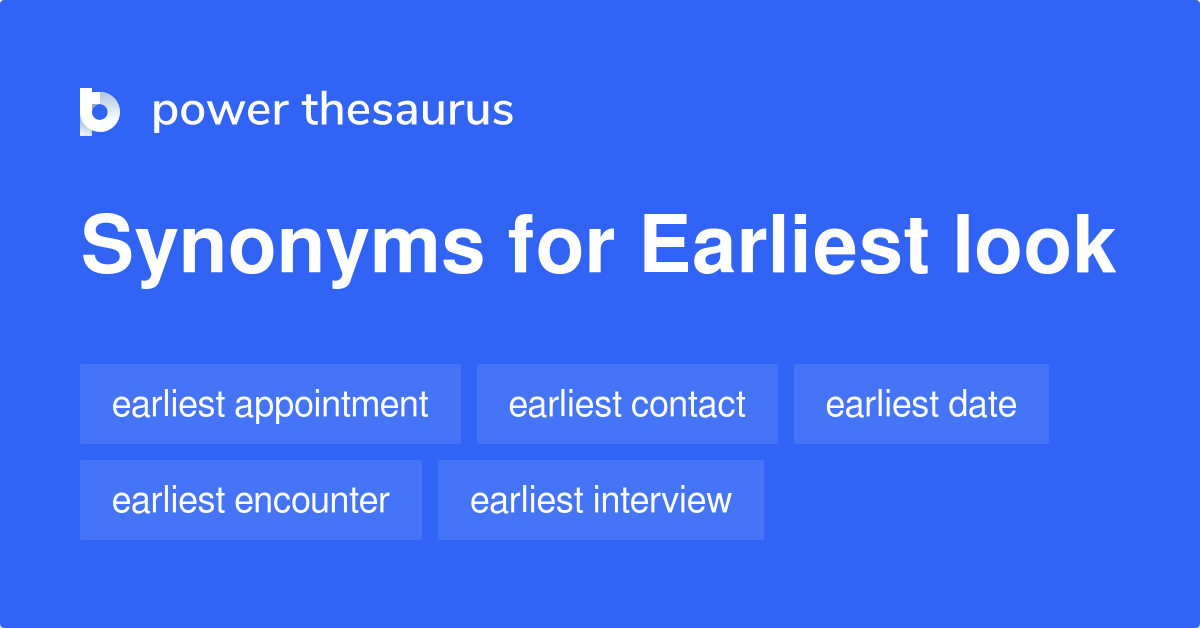 power thesaurus

Synonyms for Earliest look

earliest appointment
earliest contact
earliest date
earliest encounter
earliest interview